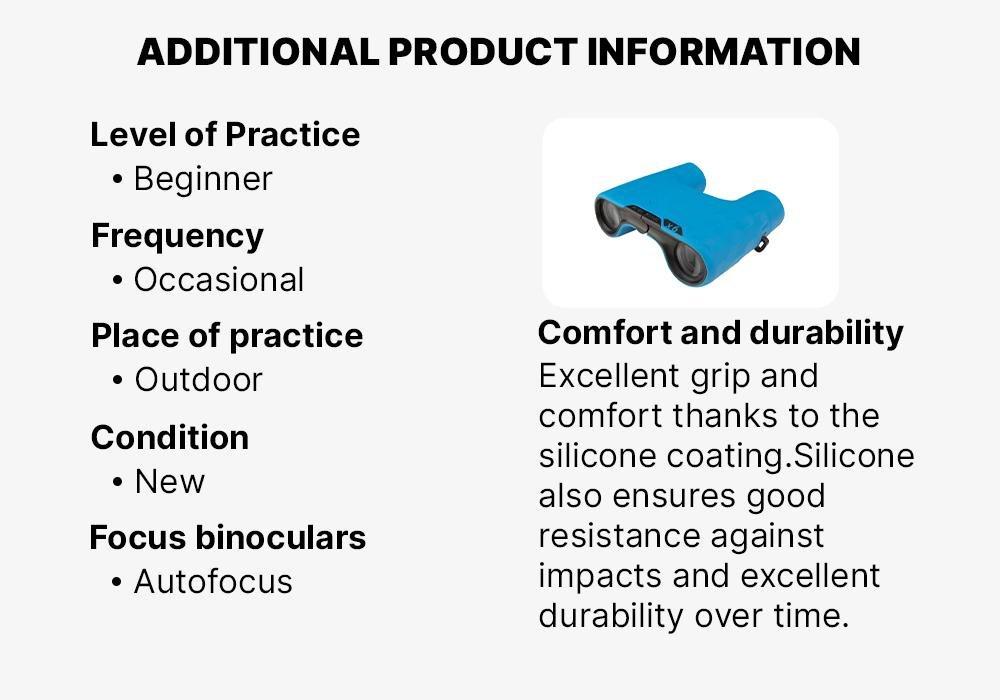 ADDITIONAL PRODUCT INFORMATION

Level of Practice
• Beginner

Frequency
• Occasional

Place of practice
• Outdoor

Condition
• New

Focus binoculars
• Autofocus

Comfort and durability
Excellent grip and comfort thanks to the silicone coating.Silicone also ensures good resistance against impacts and excellent durability over time.